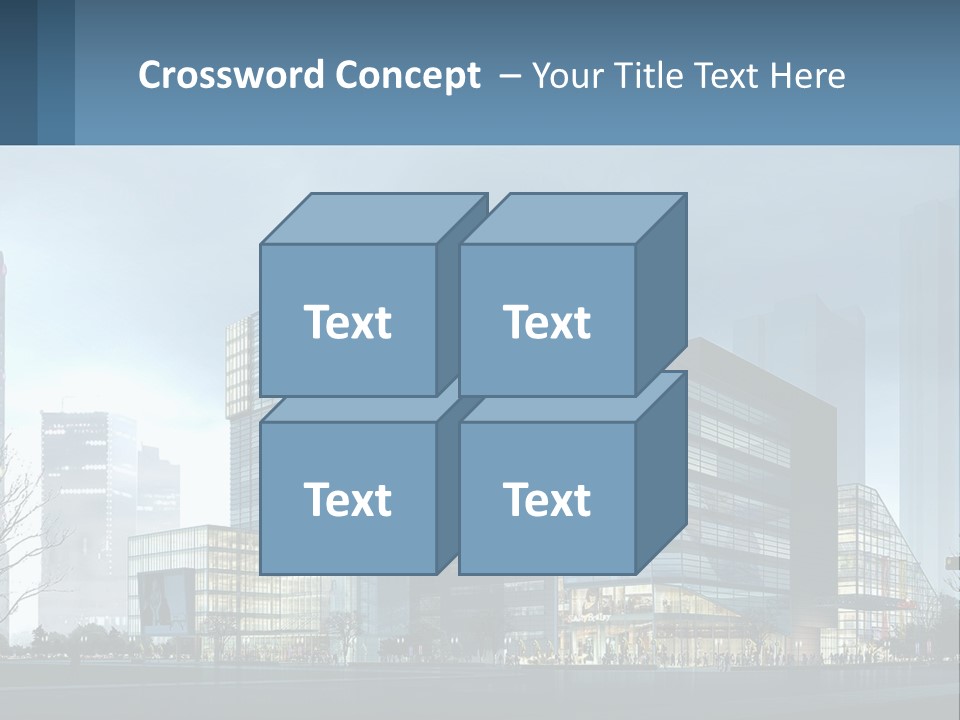 Crossword Concept – Your Title Text Here

Text

Text

Text

Text